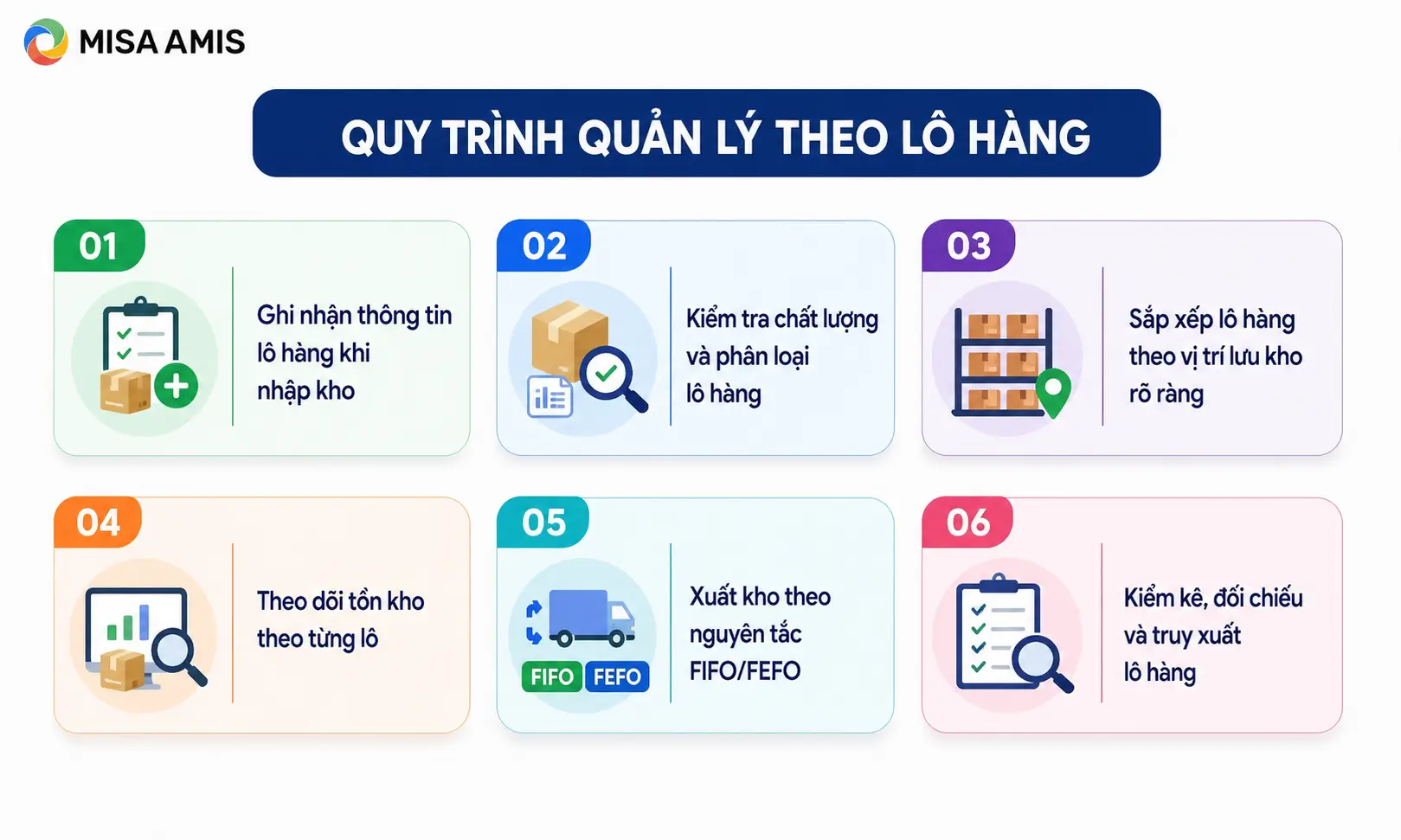 MISA AMIS

QUY TRÌNH QUẢN LÝ THEO LÔ HÀNG

01
Ghi nhận thông tin lô hàng khi nhập kho

02
Kiểm tra chất lượng và phân loại lô hàng

03
Sắp xếp lô hàng theo vị trí lưu kho rõ ràng

04
Theo dõi tồn kho theo từng lô

05
FIFO FEFO
Xuất kho theo nguyên tắc FIFO/FEFO

06
Kiểm kê, đối chiếu và truy xuất lô hàng